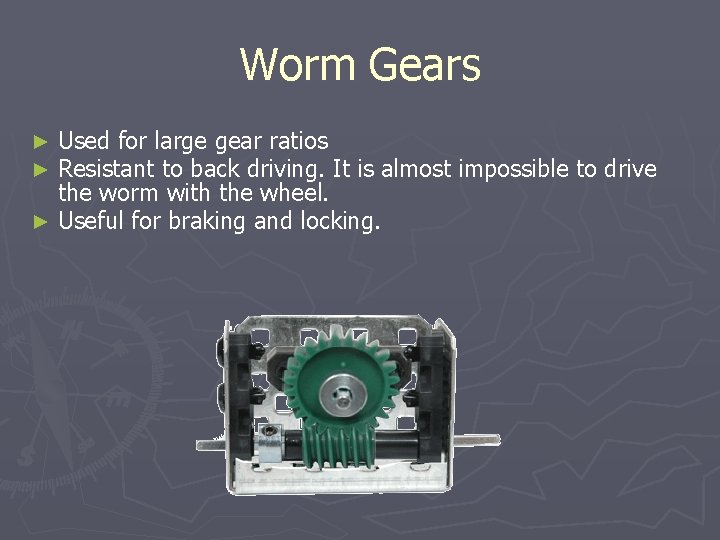 Worm Gears

► Used for large gear ratios
► Resistant to back driving. It is almost impossible to drive the worm with the wheel.
► Useful for braking and locking.